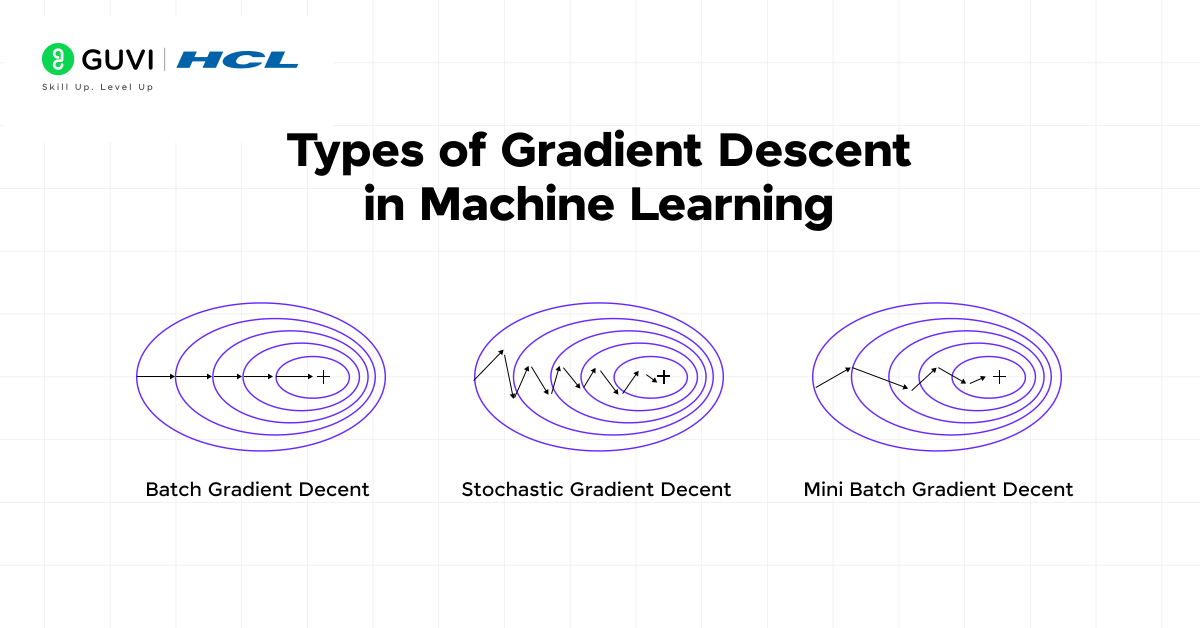 GUVI | HCL
Skill Up. Level Up

Types of Gradient Descent in Machine Learning

Batch Gradient Decent

Stochastic Gradient Decent

Mini Batch Gradient Decent